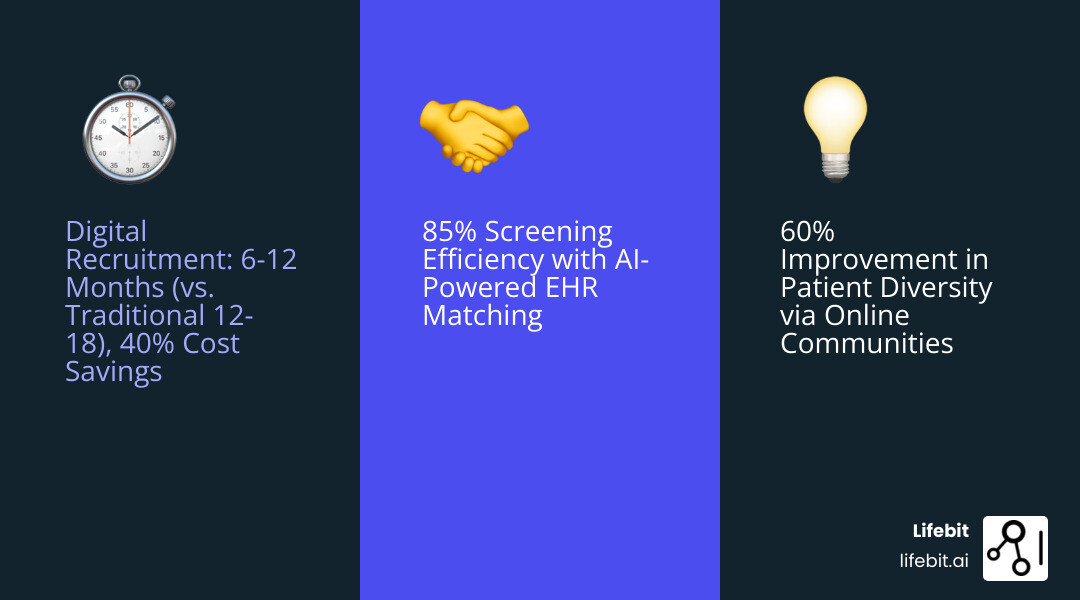 Digital Recruitment: 6-12 Months (vs. Traditional 12-18), 40% Cost Savings

85% Screening Efficiency with AI-Powered EHR Matching

60% Improvement in Patient Diversity via Online Communities

Lifebit
lifebit.ai